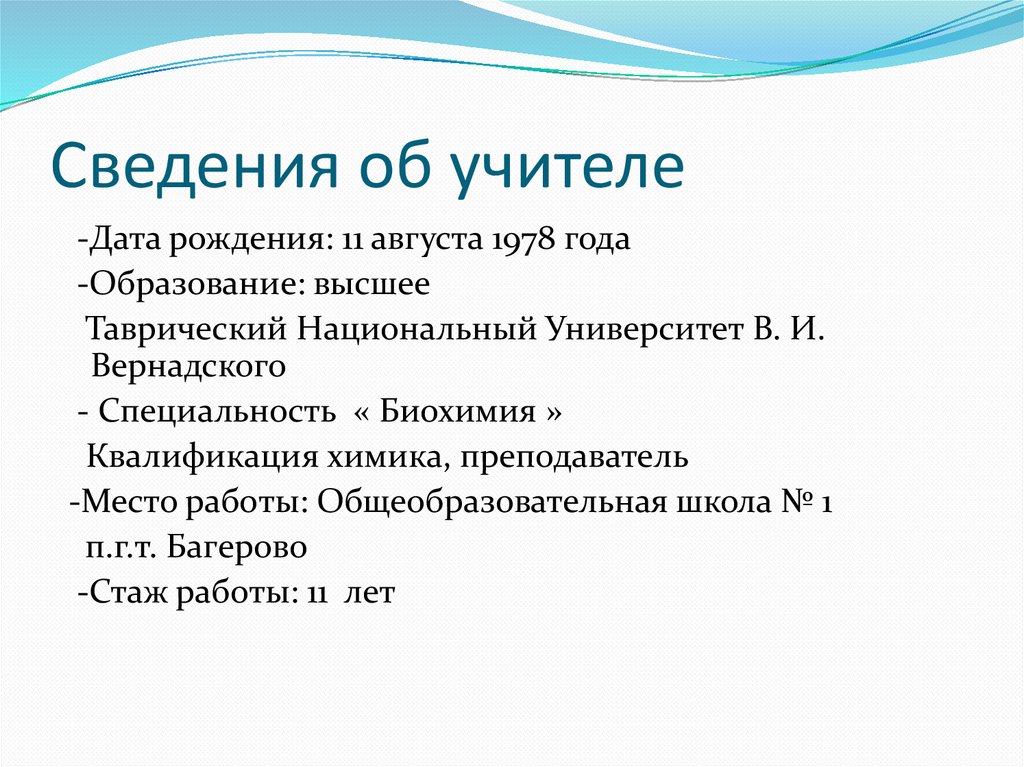 Сведения об учителе

-Дата рождения: 11 августа 1978 года

-Образование: высшее

Таврический Национальный Университет В. И. Вернадского

- Специальность « Биохимия »

Квалификация химика, преподаватель

-Место работы: Общеобразовательная школа № 1

п.г.т. Багерово

-Стаж работы: 11 лет